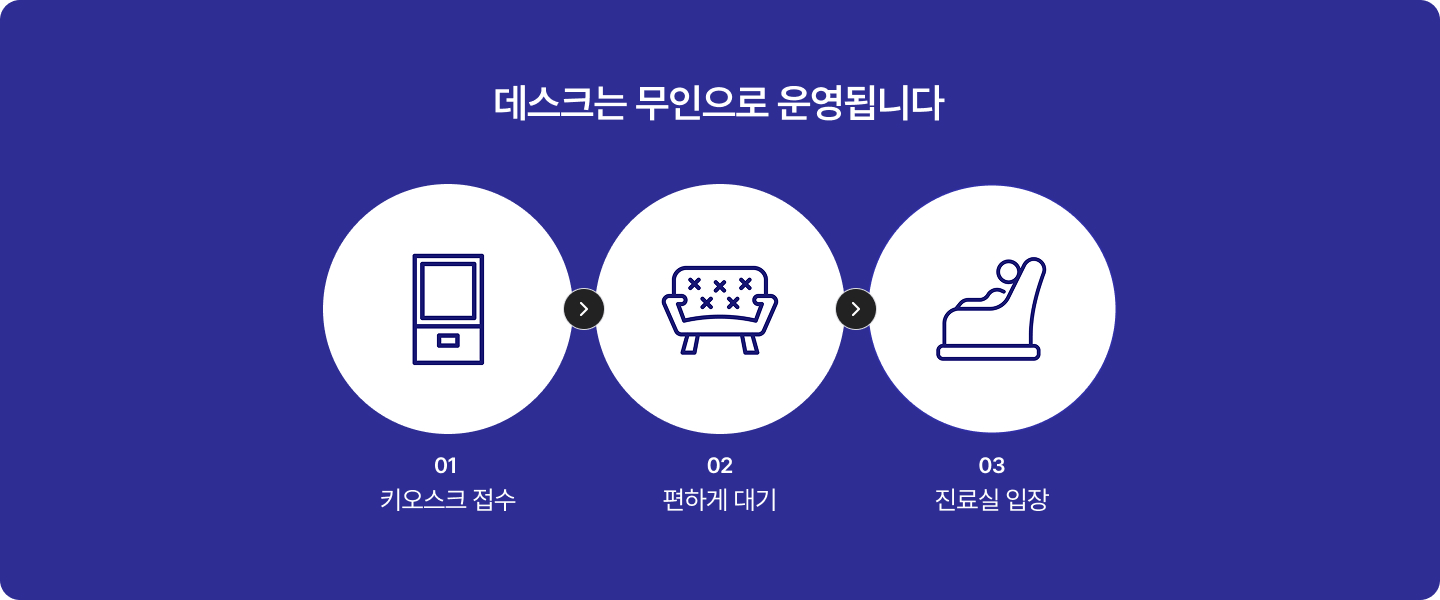 데스크는 무인으로 운영됩니다

01
키오스크 접수

02
편하게 대기

03
진료실 입장